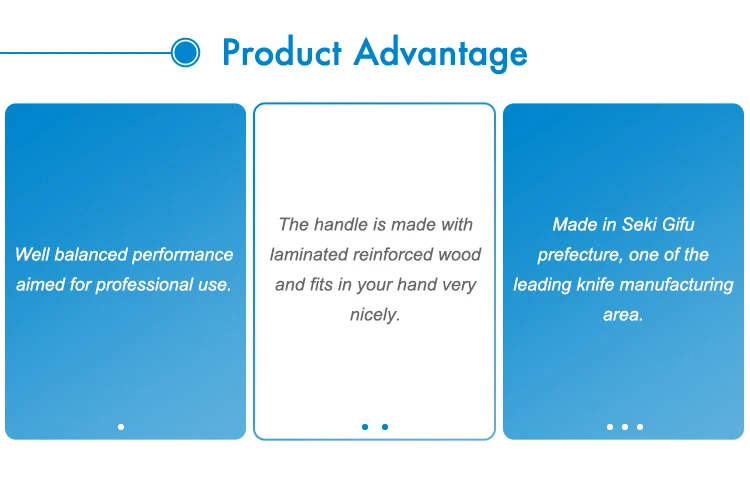 Product Advantage

Well balanced performance aimed for professional use.

The handle is made with laminated reinforced wood and fits in your hand very nicely.

Made in Seki Gifu prefecture, one of the leading knife manufacturing area.